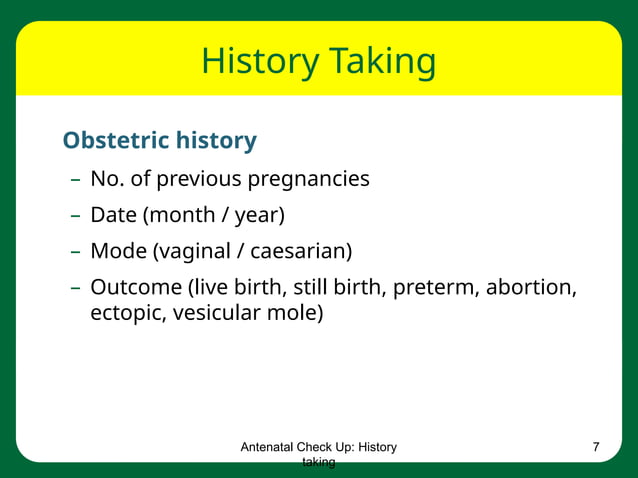 History Taking

Obstetric history

– No. of previous pregnancies
– Date (month / year)
– Mode (vaginal / caesarian)
– Outcome (live birth, still birth, preterm, abortion, ectopic, vesicular mole)

Antenatal Check Up: History taking

7